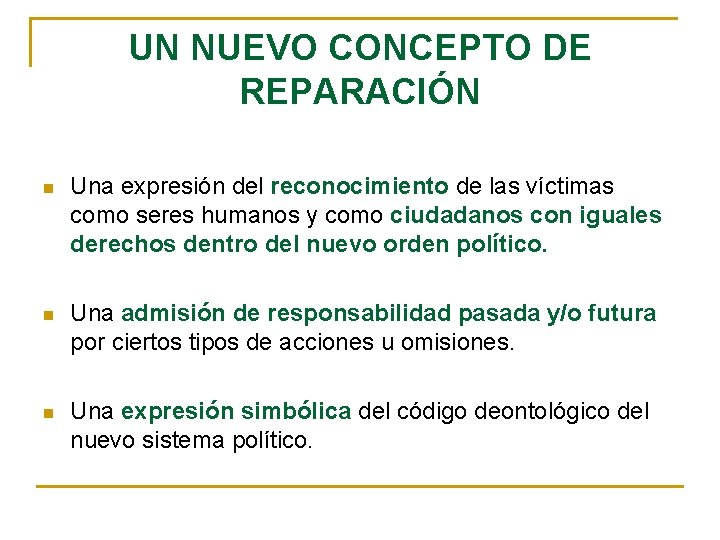 UN NUEVO CONCEPTO DE REPARACIÓN

Una expresión del reconocimiento de las víctimas como seres humanos y como ciudadanos con iguales derechos dentro del nuevo orden político.

Una admisión de responsabilidad pasada y/o futura por ciertos tipos de acciones u omisiones.

Una expresión simbólica del código deontológico del nuevo sistema político.